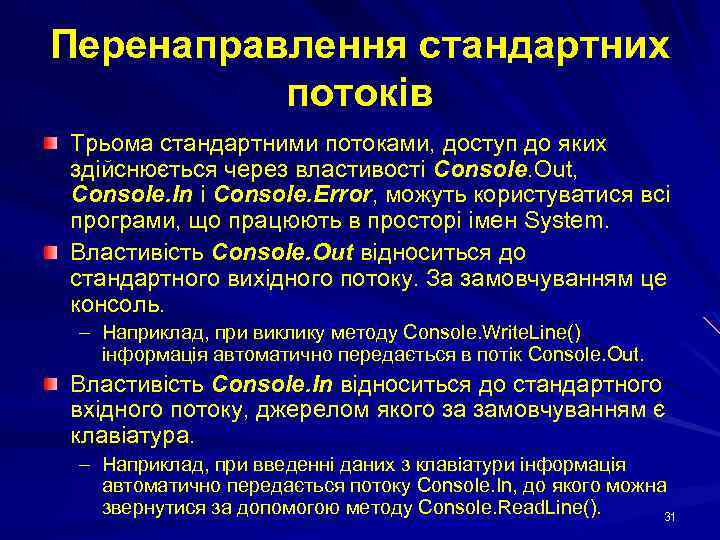 Перенаправлення стандартних потоків

Трьома стандартними потоками, доступ до яких здійснюється через властивості Console.Out, Console.In і Console.Error, можуть користуватися всі програми, що працюють в просторі імен System.

Властивість Console.Out відноситься до стандартного вихідного потоку. За замовчуванням це консоль.

– Наприклад, при виклику методу Console.WriteLine() інформація автоматично передається в потік Console.Out.

Властивість Console.In відноситься до стандартного вхідного потоку, джерелом якого за замовчуванням є клавіатура.

– Наприклад, при введенні даних з клавіатури інформація автоматично передається потоку Console.In, до якого можна звернутися за допомогою методу Console.ReadLine().

31